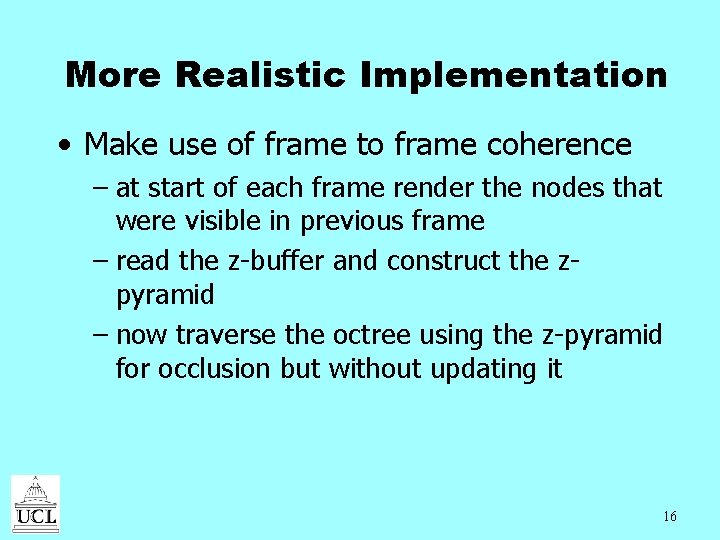 More Realistic Implementation

• Make use of frame to frame coherence

– at start of each frame render the nodes that were visible in previous frame

– read the z-buffer and construct the z-pyramid

– now traverse the octree using the z-pyramid for occlusion but without updating it

UCL

16